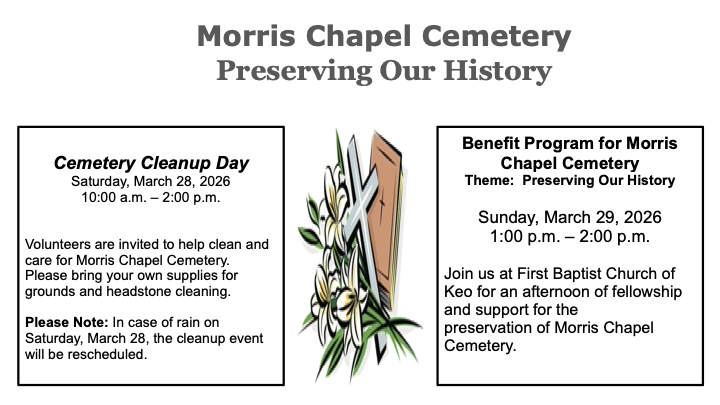 Morris Chapel Cemetery
Preserving Our History

Cemetery Cleanup Day
Saturday, March 28, 2026
10:00 a.m. – 2:00 p.m.

Volunteers are invited to help clean and care for Morris Chapel Cemetery. Please bring your own supplies for grounds and headstone cleaning.

Please Note: In case of rain on Saturday, March 28, the cleanup event will be rescheduled.

Benefit Program for Morris Chapel Cemetery
Theme: Preserving Our History

Sunday, March 29, 2026
1:00 p.m. – 2:00 p.m.

Join us at First Baptist Church of Keo for an afternoon of fellowship and support for the preservation of Morris Chapel Cemetery.